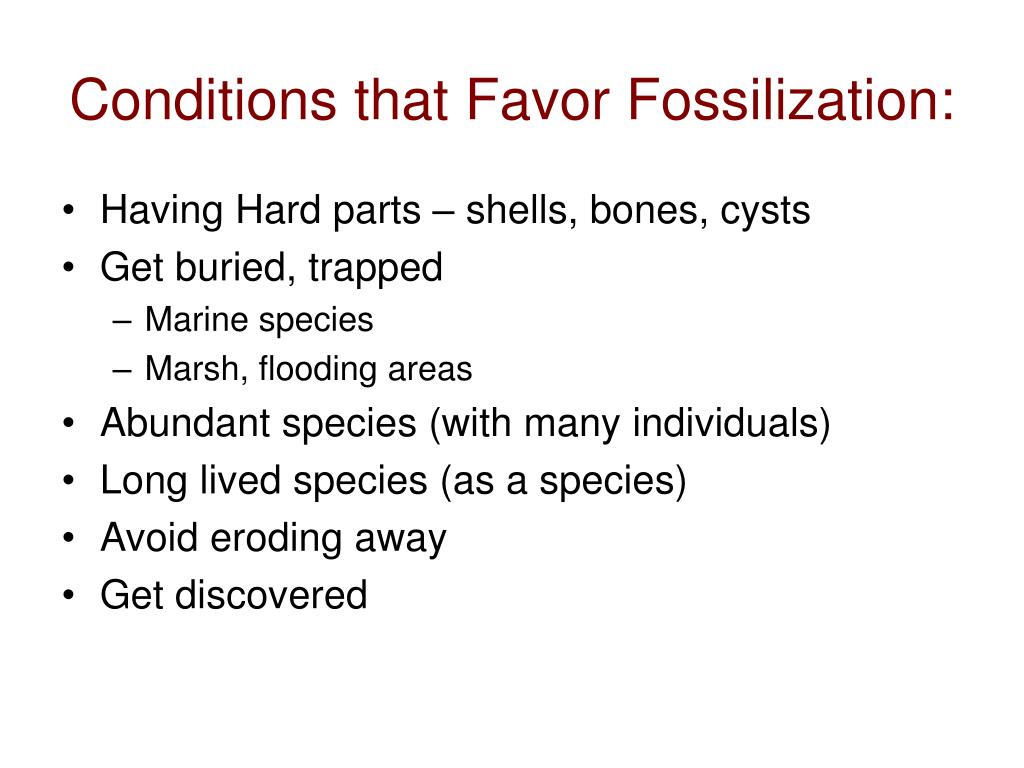 Conditions that Favor Fossilization:

• Having Hard parts – shells, bones, cysts
• Get buried, trapped
– Marine species
– Marsh, flooding areas
• Abundant species (with many individuals)
• Long lived species (as a species)
• Avoid eroding away
• Get discovered